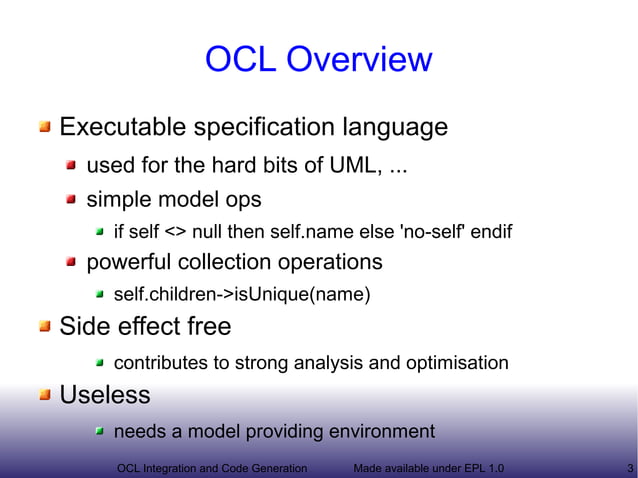 OCL Overview

Executable specification language

used for the hard bits of UML, ...

simple model ops

if self <> null then self.name else 'no-self' endif

powerful collection operations

self.children->isUnique(name)

Side effect free

contributes to strong analysis and optimisation

Useless

needs a model providing environment

OCL Integration and Code Generation Made available under EPL 1.0 3